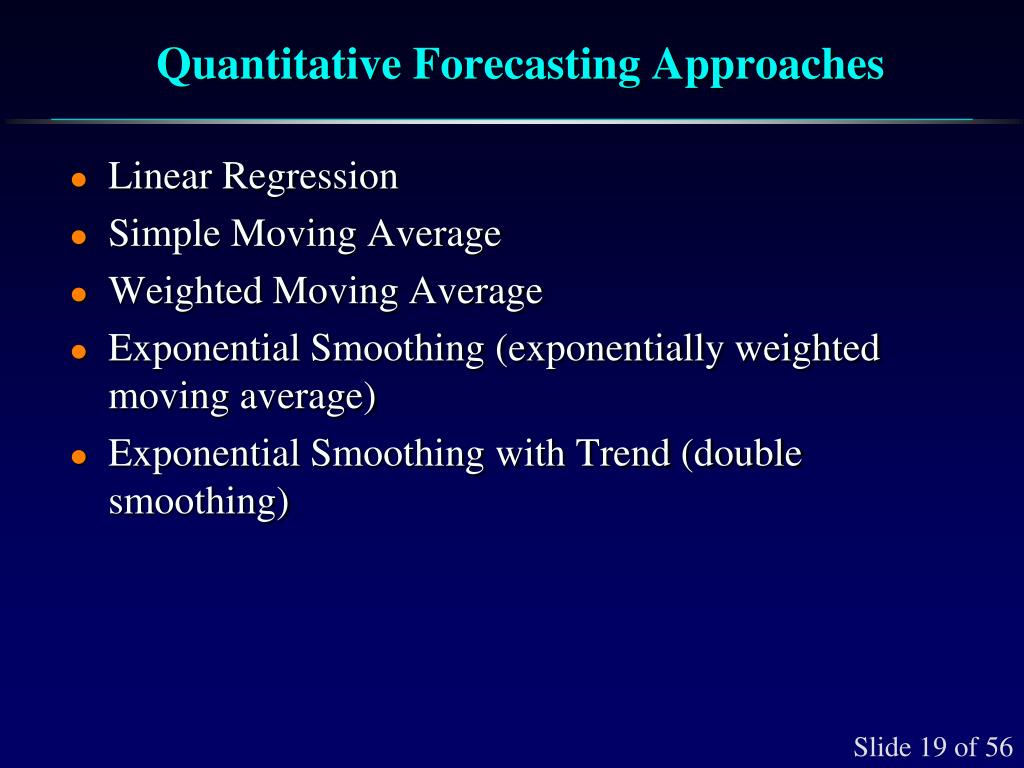 Quantitative Forecasting Approaches

- Linear Regression
- Simple Moving Average
- Weighted Moving Average
- Exponential Smoothing (exponentially weighted moving average)
- Exponential Smoothing with Trend (double smoothing)

Slide 19 of 56